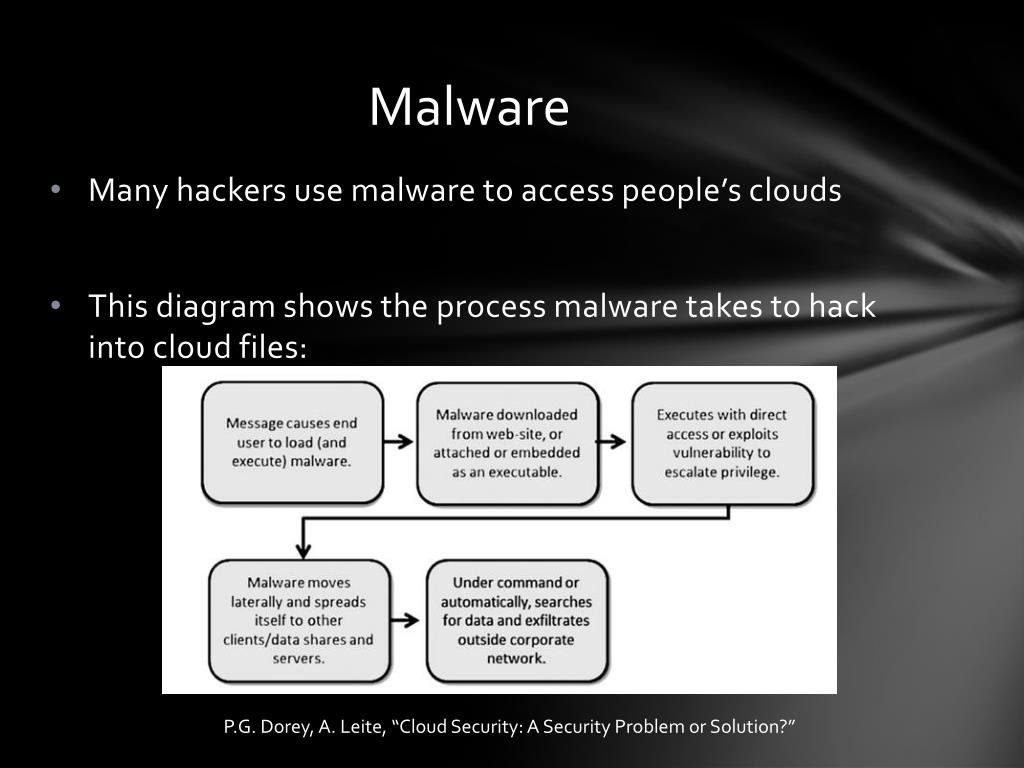 Malware

• Many hackers use malware to access people's clouds

• This diagram shows the process malware takes to hack into cloud files:

Message causes end user to load (and execute) malware.

Malware downloaded from web-site, or attached or embedded as an executable.

Executes with direct access or exploits vulnerability to escalate privilege.

Malware moves laterally and spreads itself to other clients/data shares and servers.

Under command or automatically, searches for data and exfiltrates outside corporate network.

P.G. Dorey, A. Leite, "Cloud Security: A Security Problem or Solution?"